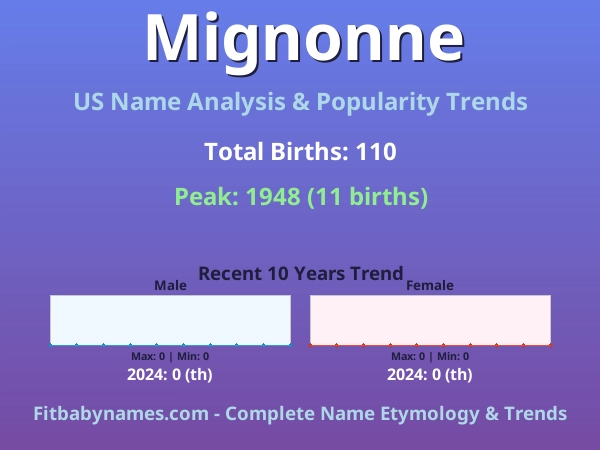 Mignonne

US Name Analysis & Popularity Trends

Total Births: 110

Peak: 1948 (11 births)

Recent 10 Years Trend

Male

Max: 0 | Min: 0

2024: 0 (th)

Female

Max: 0 | Min: 0

2024: 0 (th)

Fitbabynames.com - Complete Name Etymology & Trends